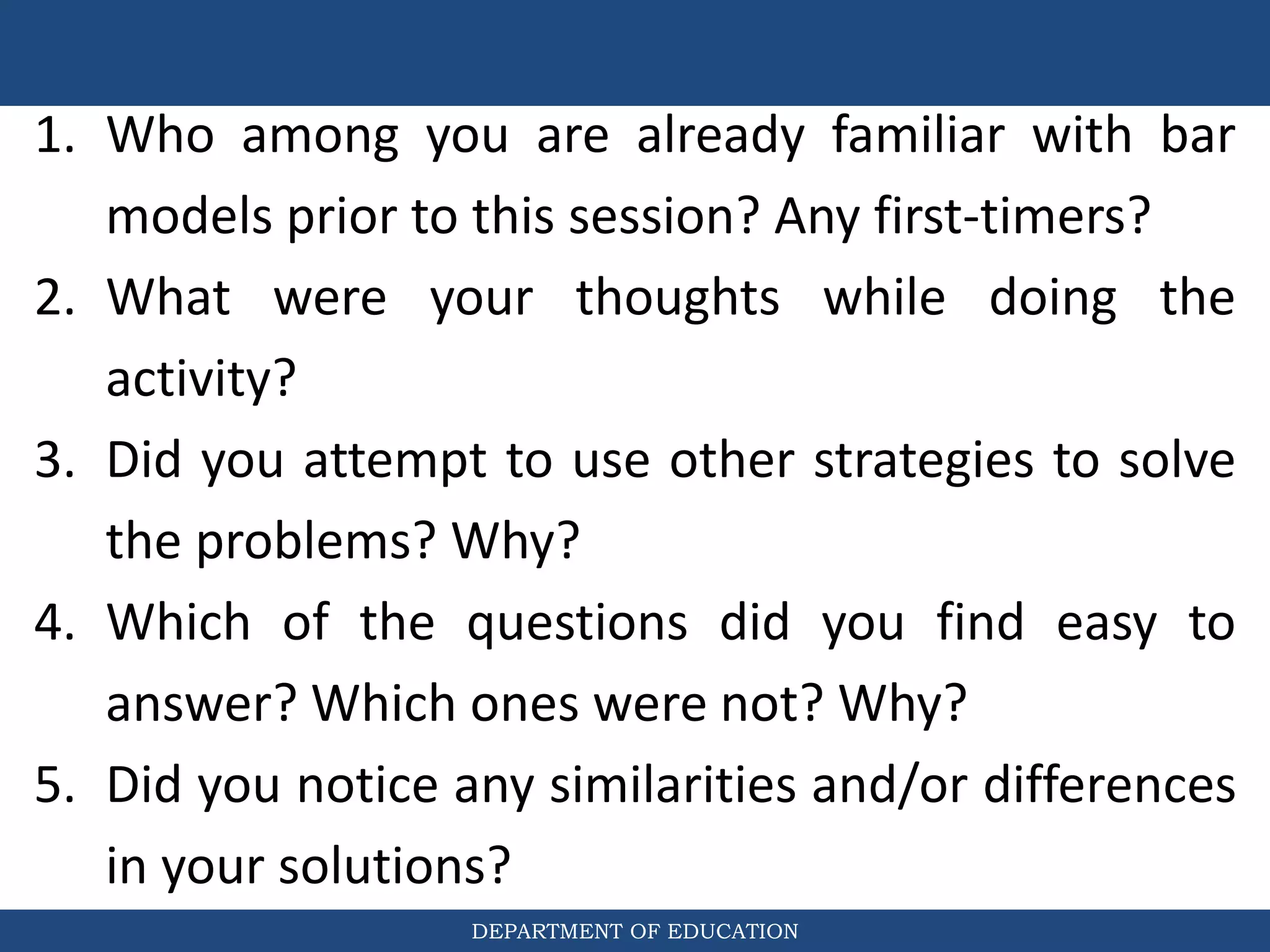 1. Who among you are already familiar with bar models prior to this session? Any first-timers?
2. What were your thoughts while doing the activity?
3. Did you attempt to use other strategies to solve the problems? Why?
4. Which of the questions did you find easy to answer? Which ones were not? Why?
5. Did you notice any similarities and/or differences in your solutions?

DEPARTMENT OF EDUCATION